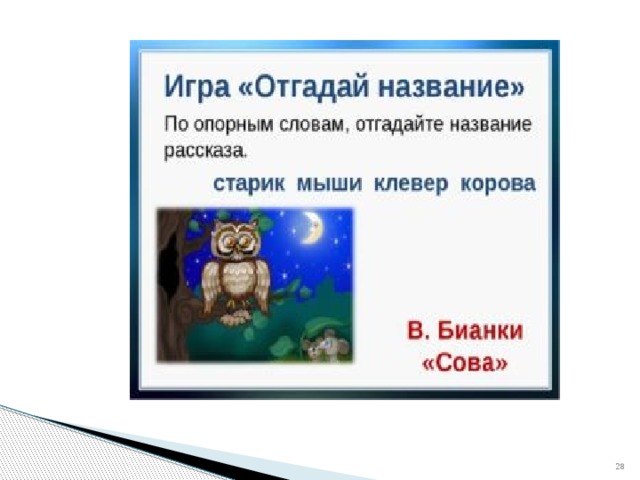 Игра «Отгадай название»

По опорным словам, отгадайте название рассказа.

старик мыши клевер корова

В. Бианки
«Сова»

28